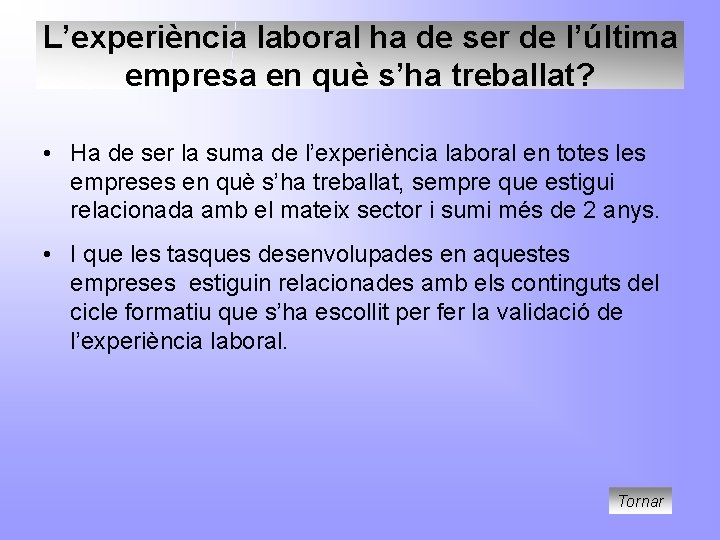 L’experiència laboral ha de ser de l’última empresa en què s’ha treballat?

• Ha de ser la suma de l’experiència laboral en totes les empreses en què s’ha treballat, sempre que estigui relacionada amb el mateix sector i sumi més de 2 anys.

• I que les tasques desenvolupades en aquestes empreses estiguin relacionades amb els continguts del cicle formatiu que s’ha escollit per fer la validació de l’experiència laboral.

Tornar